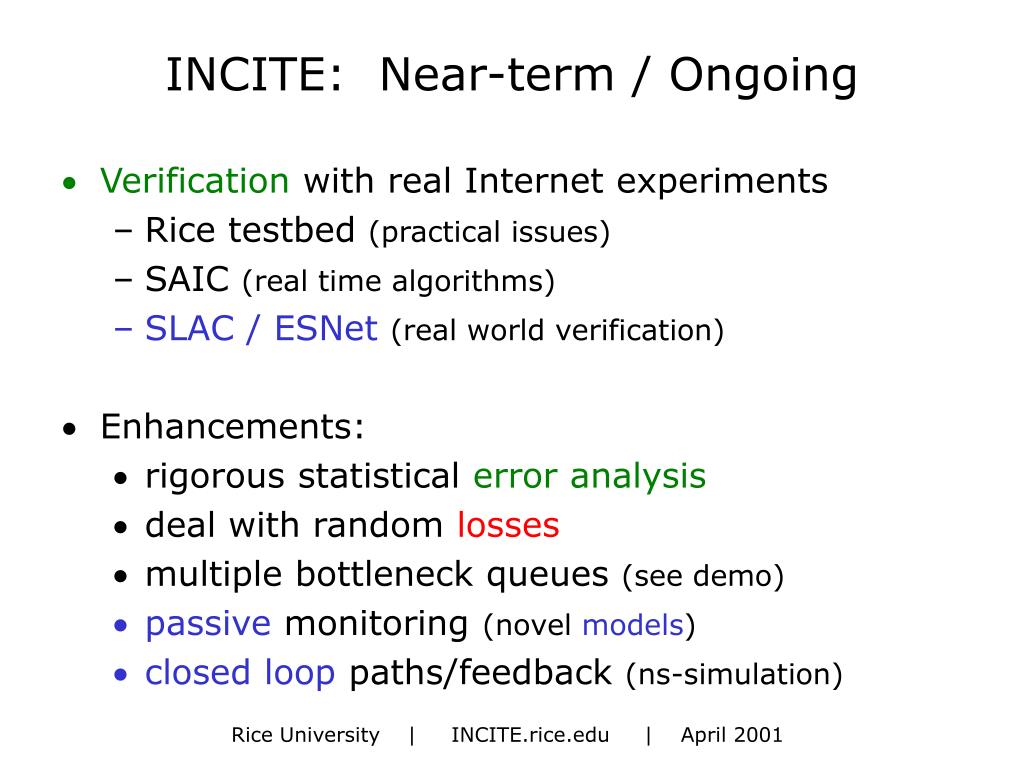 INCITE: Near-term / Ongoing

• Verification with real Internet experiments
– Rice testbed (practical issues)
– SAIC (real time algorithms)
– SLAC / ESNet (real world verification)

• Enhancements:
• rigorous statistical error analysis
• deal with random losses
• multiple bottleneck queues (see demo)
• passive monitoring (novel models)
• closed loop paths/feedback (ns-simulation)

Rice University | INCITE.rice.edu | April 2001